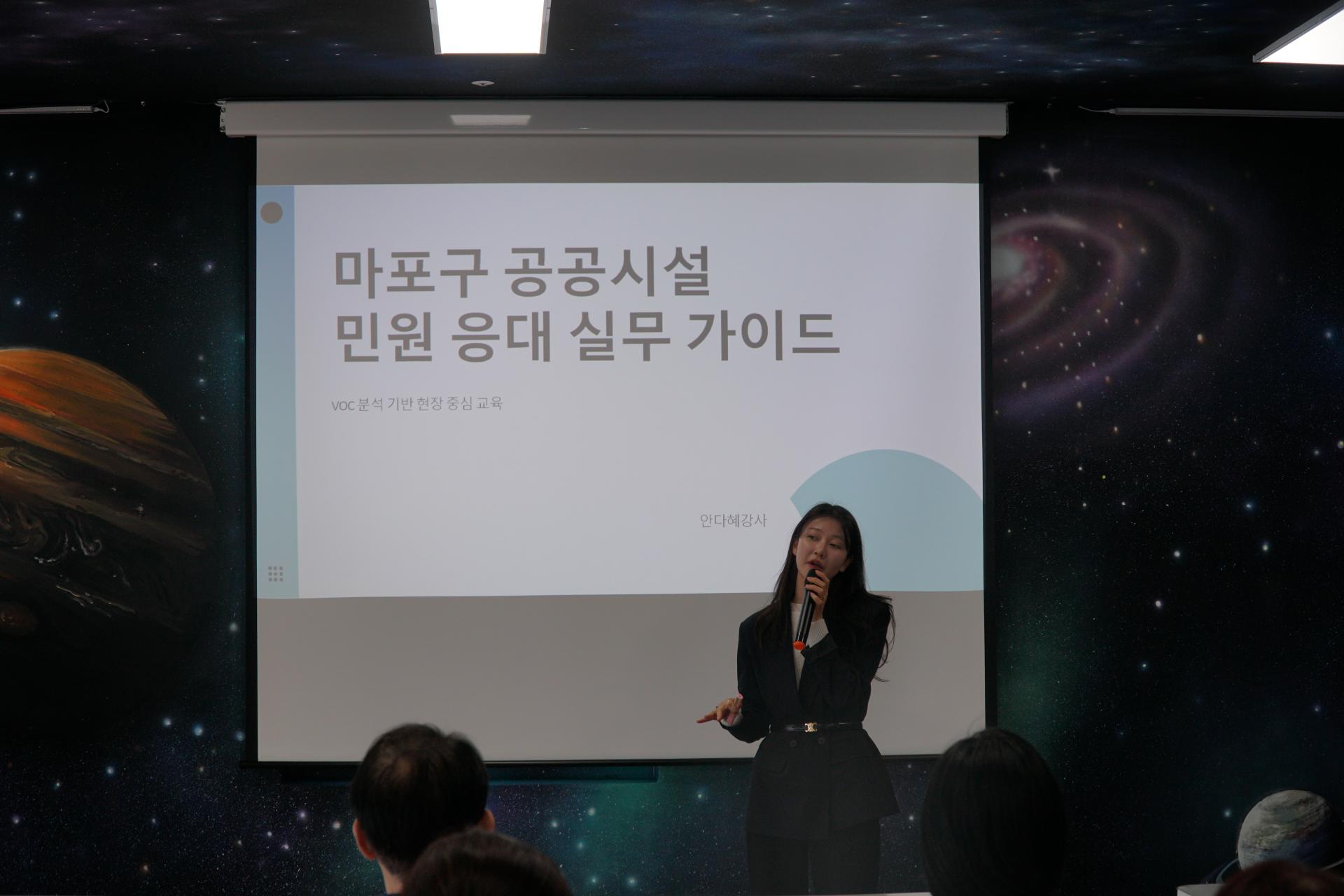 마포구 공공시설
민원 응대 실무 가이드

VOC 분석 기반 현장 중심 교육

안다혜강사